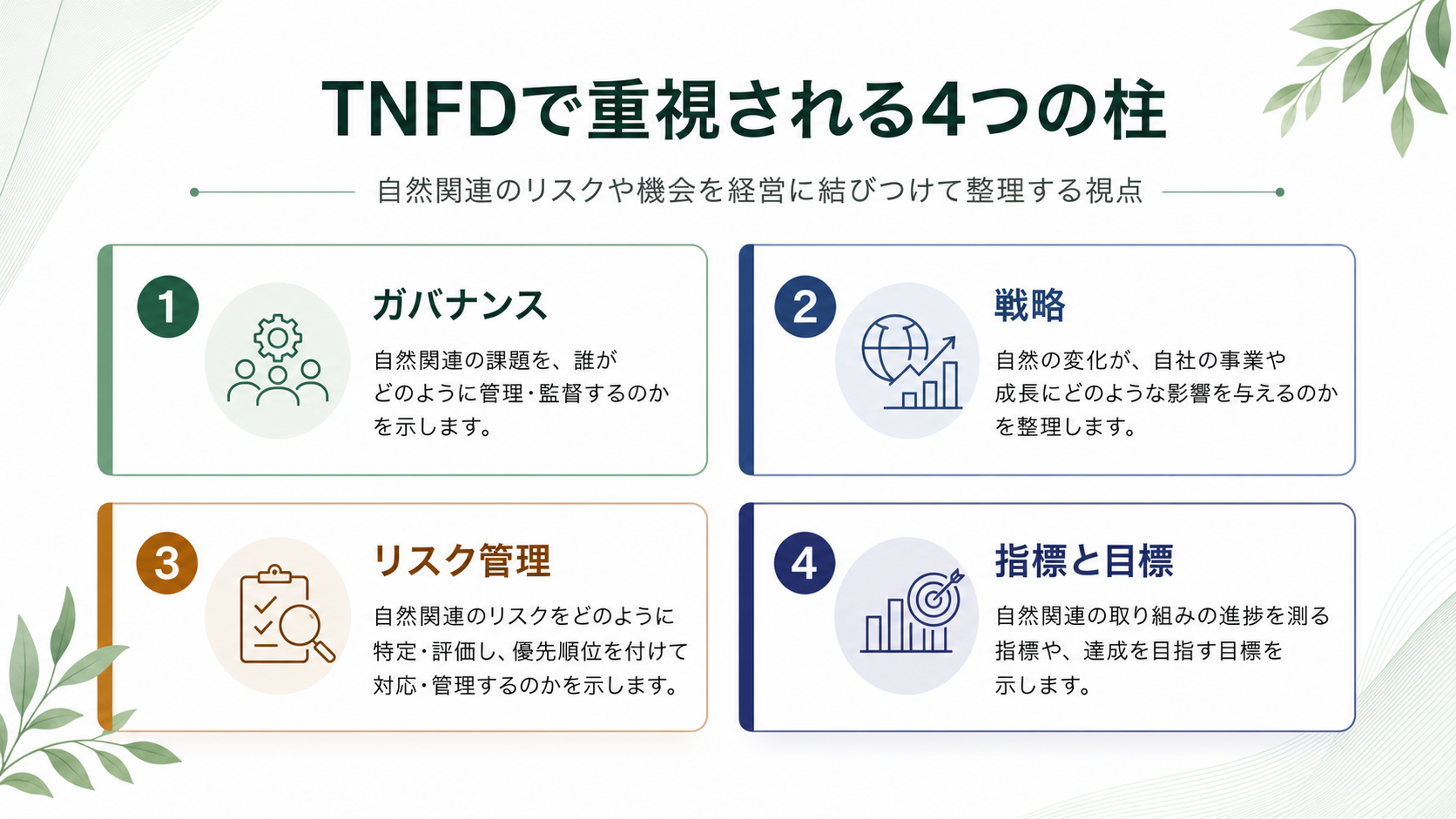 TNFDで重視される4つの柱

自然関連のリスクや機会を経営に結びつけて整理する視点

1
ガバナンス
自然関連の課題を、誰がどのように管理・監督するのかを示します。

2
戦略
自然の変化が、自社の事業や成長にどのような影響を与えるのかを整理します。

3
リスク管理
自然関連のリスクをどのように特定・評価し、優先順位を付けて対応・管理するのかを示します。

4
指標と目標
自然関連の取り組みの進捗を測る指標や、達成を目指す目標を示します。